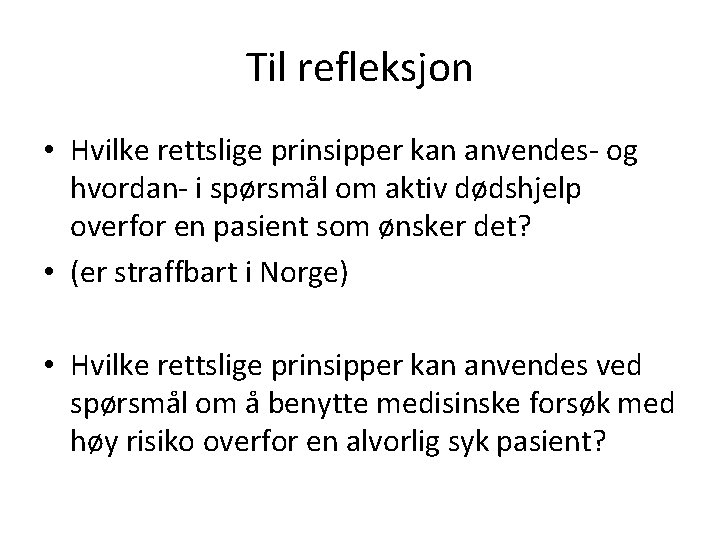 Til refleksjon

• Hvilke rettslige prinsipper kan anvendes- og hvordan- i spørsmål om aktiv dødshjelp overfor en pasient som ønsker det?
• (er straffbart i Norge)

• Hvilke rettslige prinsipper kan anvendes ved spørsmål om å benytte medisinske forsøk med høy risiko overfor en alvorlig syk pasient?